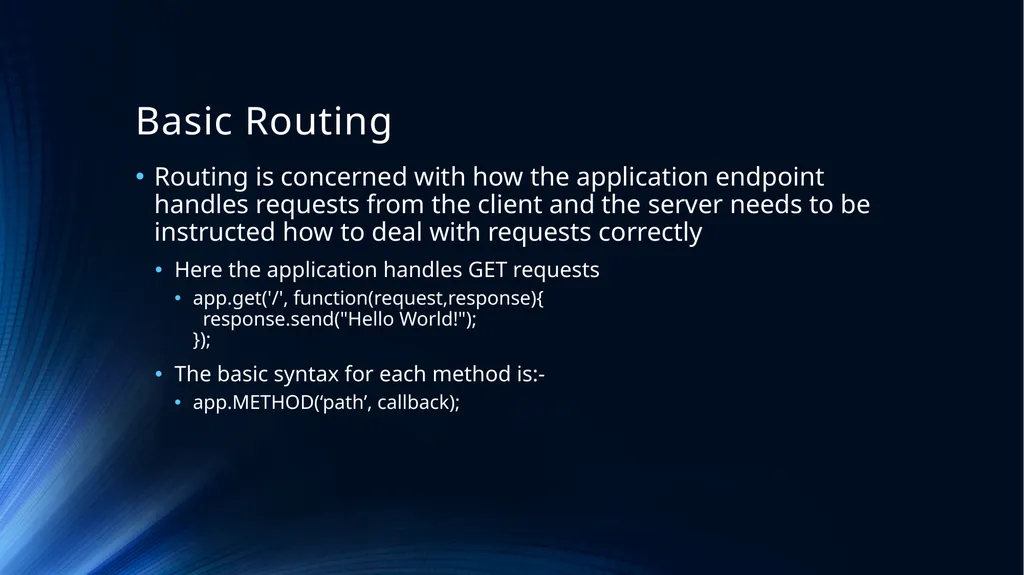 Basic Routing

• Routing is concerned with how the application endpoint handles requests from the client and the server needs to be instructed how to deal with requests correctly

• Here the application handles GET requests

• app.get('/', function(request,response){
response.send("Hello World!");
});

• The basic syntax for each method is:-

• app.METHOD(‘path’, callback);